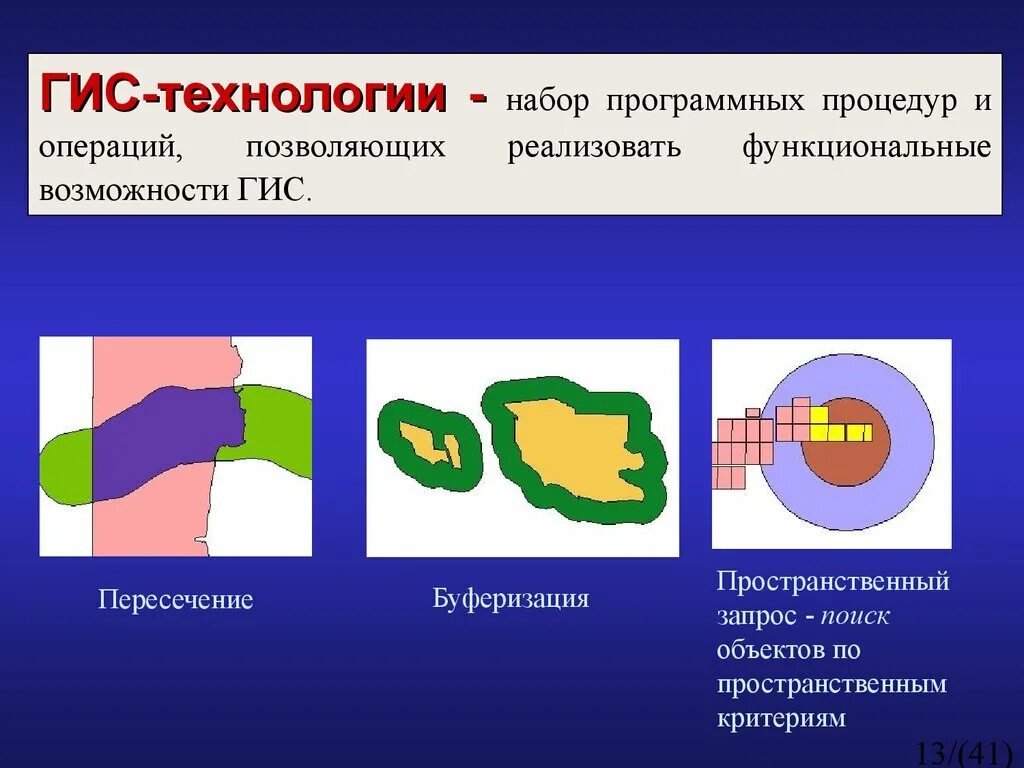 ГИС-технологии - набор программных процедур и операций, позволяющих реализовать функциональные возможности ГИС.

Пересечение

Буферизация

Пространственный запрос - поиск объектов по пространственным критериям

13/(41)